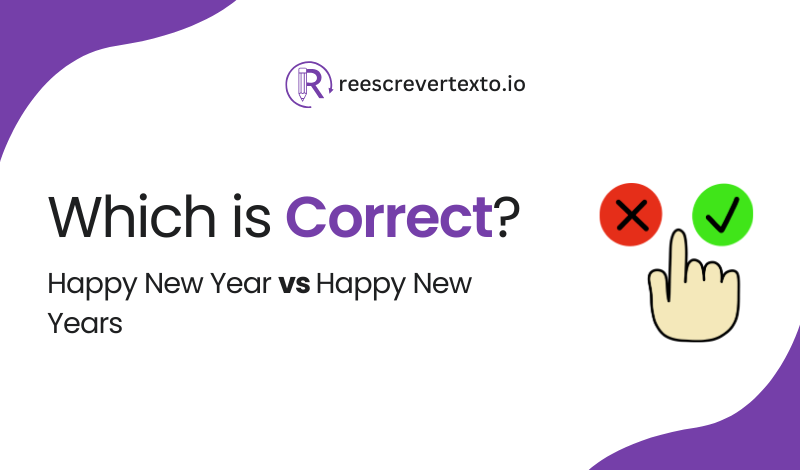 reescrevertexto.io

Which is Correct?

Happy New Year vs Happy New Years